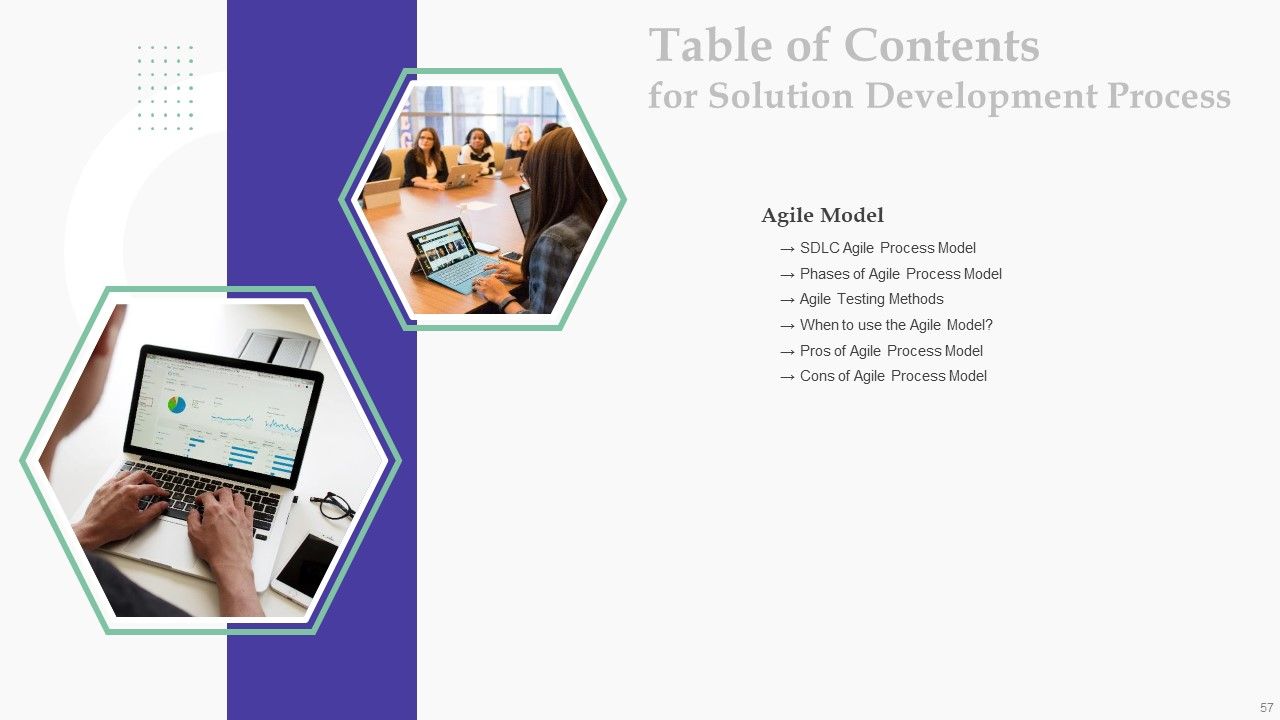 Table of Contents
for Solution Development Process

Agile Model

→ SDLC Agile Process Model
→ Phases of Agile Process Model
→ Agile Testing Methods
→ When to use the Agile Model?
→ Pros of Agile Process Model
→ Cons of Agile Process Model

57